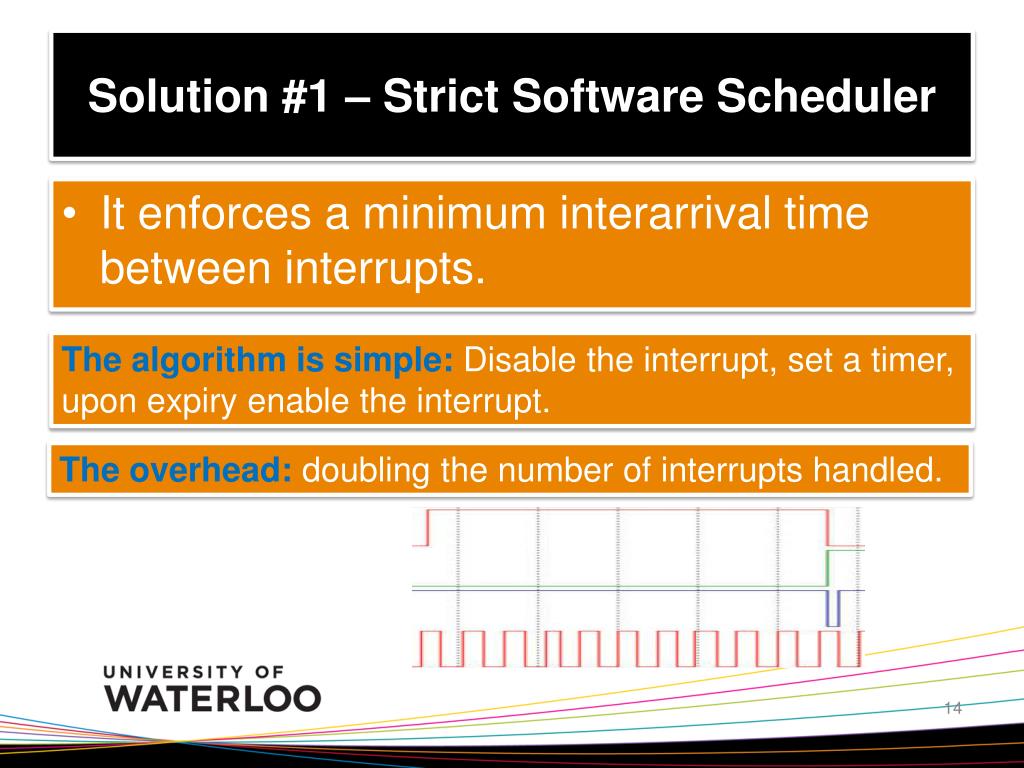 Solution #1 – Strict Software Scheduler

• It enforces a minimum interarrival time between interrupts.

The algorithm is simple: Disable the interrupt, set a timer, upon expiry enable the interrupt.

The overhead: doubling the number of interrupts handled.

UNIVERSITY OF
WATERLOO

14